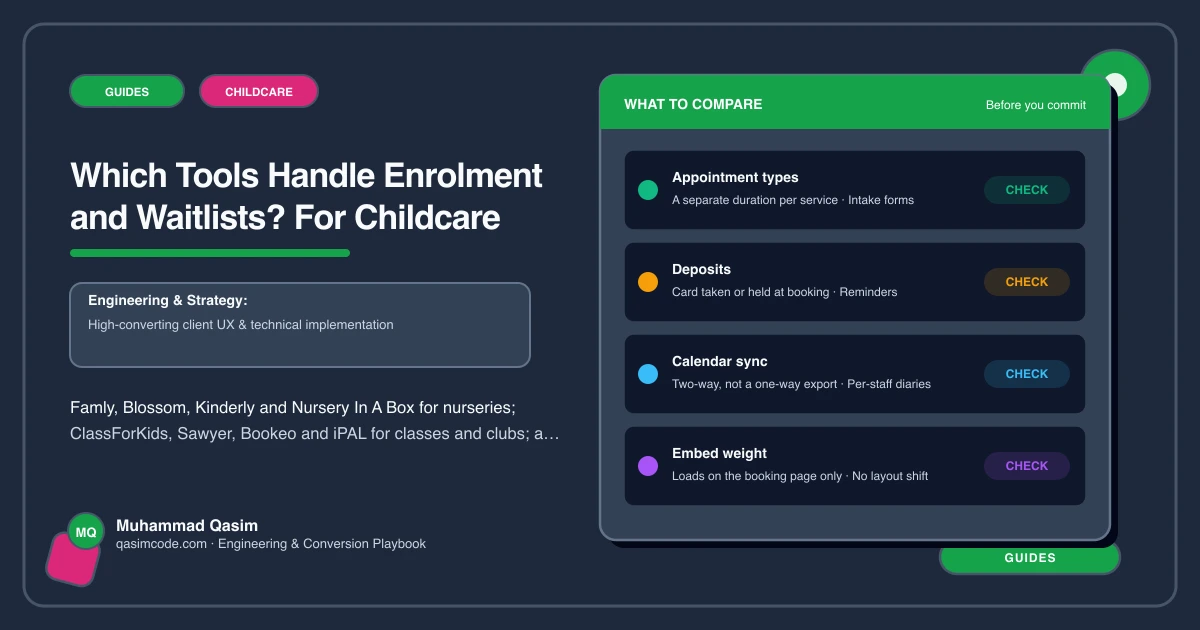 GUIDES
CHILDCARE

Which Tools Handle Enrolment and Waitlists? For Childcare

Engineering & Strategy:
High-converting client UX & technical implementation

Famly, Blossom, Kinderly and Nursery In A Box for nurseries; ClassForKids, Sawyer, Bookeo and iPAL for classes and clubs; a...

MQ
Muhammad Qasim
qasimcode.com · Engineering & Conversion Playbook

WHAT TO COMPARE
Before you commit

Appointment types
A separate duration per service · Intake forms
CHECK

Deposits
Card taken or held at booking · Reminders
CHECK

Calendar sync
Two-way, not a one-way export · Per-staff diaries
CHECK

Embed weight
Loads on the booking page only · No layout shift
CHECK

GUIDES